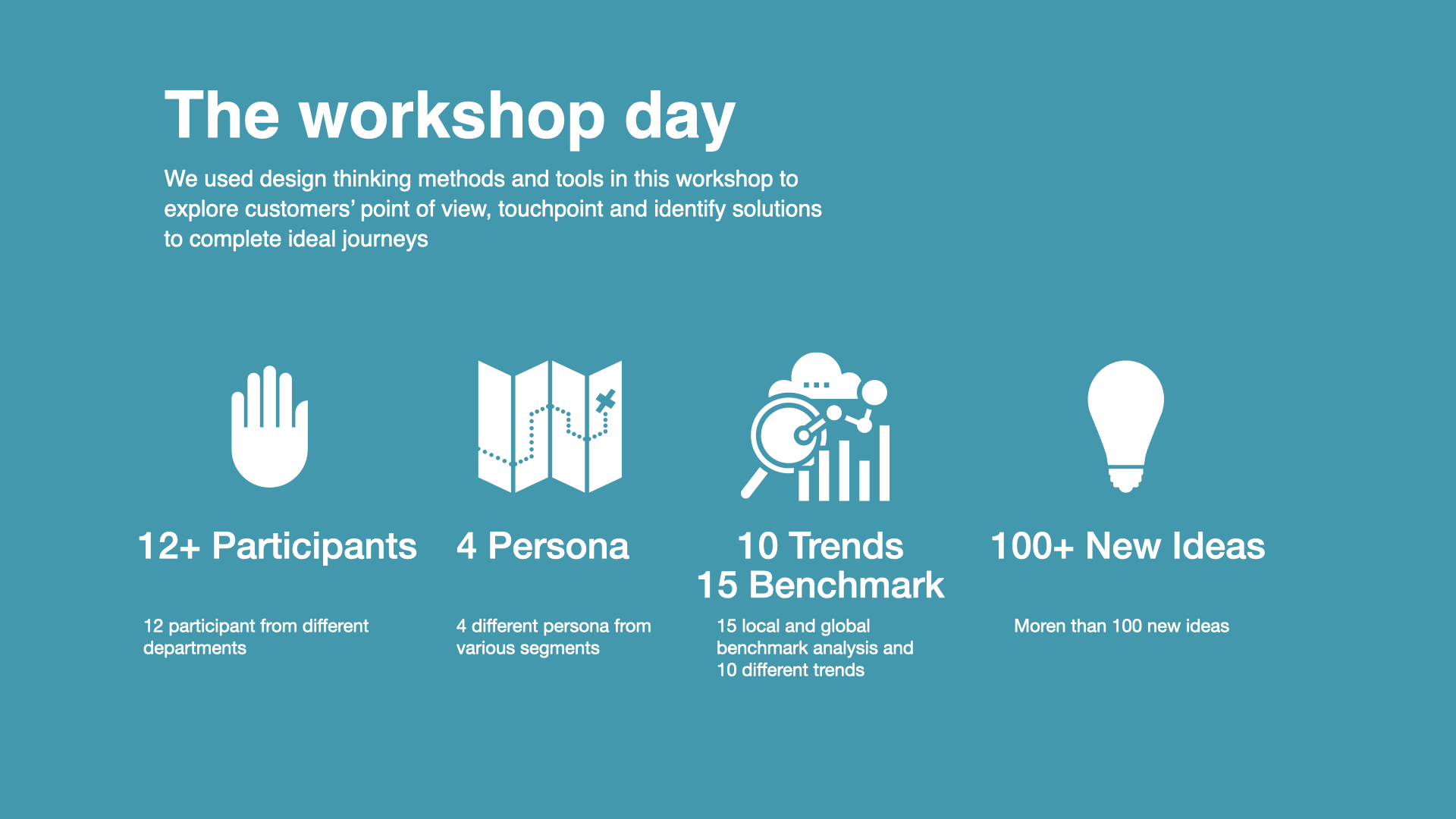 The workshop day

We used design thinking methods and tools in this workshop to explore customers' point of view, touchpoint and identify solutions to complete ideal journeys

12+ Participants

12 participant from different departments

4 Persona

4 different persona from various segments

10 Trends
15 Benchmark

15 local and global benchmark analysis and 10 different trends

100+ New Ideas

Moren than 100 new ideas